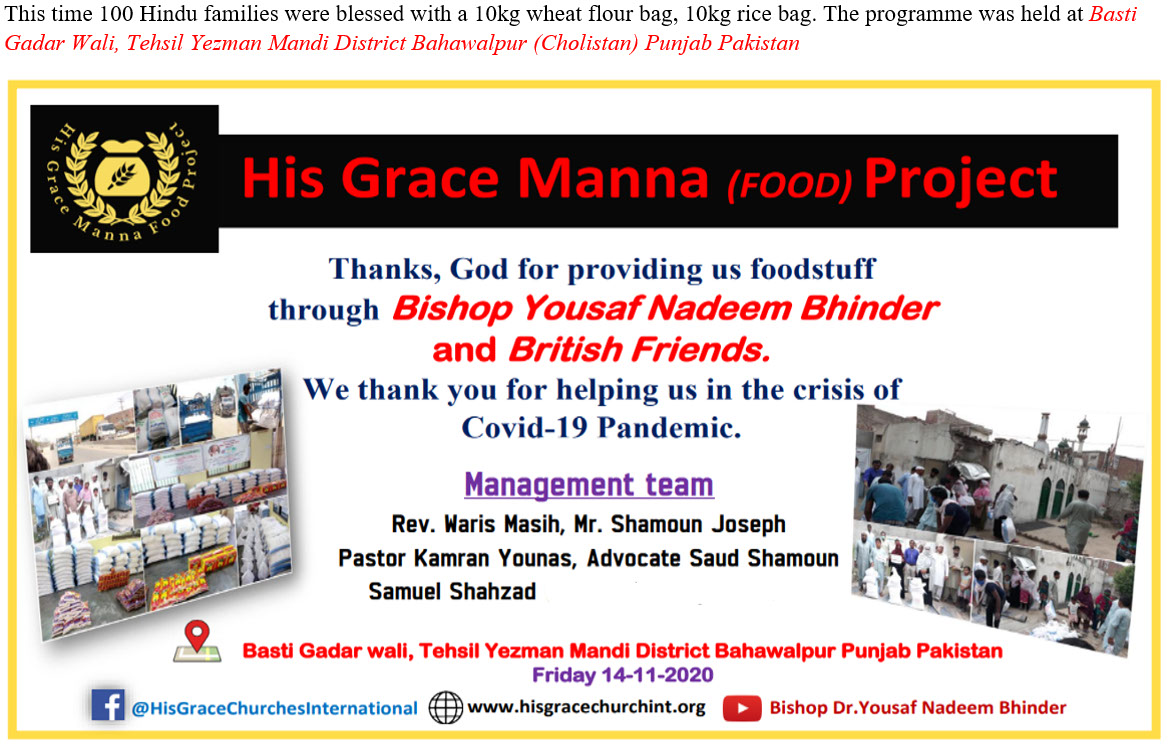 This time 100 Hindu families were blessed with a 10kg wheat flour bag, 10kg rice bag. The programme was held at Basti Gadar Wali, Tehsil Yezman Mandi District Bahawalpur (Cholistan) Punjab Pakistan

His Grace Manna Food Project

His Grace Manna (FOOD) Project

Thanks, God for providing us foodstuff through Bishop Yousaf Nadeem Bhinder and British Friends.
We thank you for helping us in the crisis of Covid-19 Pandemic.

Management team
Rev. Waris Masih, Mr. Shamoun Joseph
Pastor Kamran Younas, Advocate Saud Shamoun
Samuel Shahzad

Basti Gadar wali, Tehsil Yezman Mandi District Bahawalpur Punjab Pakistan
Friday 14-11-2020

@HisGraceChurchesInternational www.hisgracechurchint.org Bishop Dr.Yousaf Nadeem Bhinder